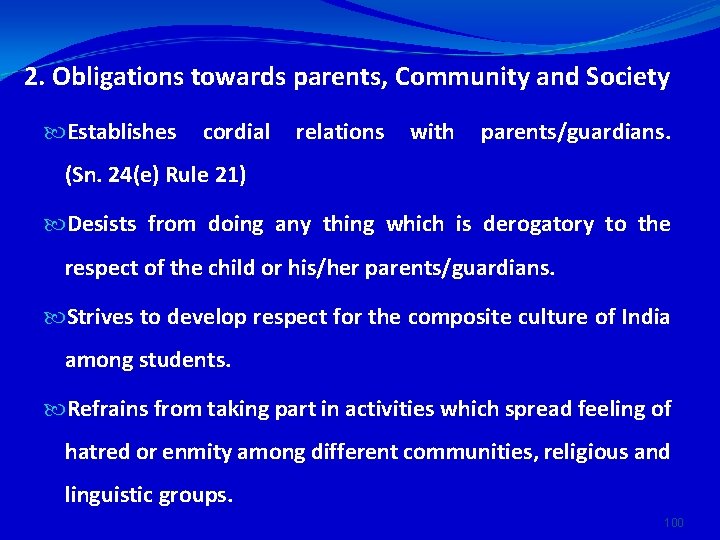 2. Obligations towards parents, Community and Society

Establishes cordial relations with parents/guardians. (Sn. 24(e) Rule 21)

Desists from doing any thing which is derogatory to the respect of the child or his/her parents/guardians.

Strives to develop respect for the composite culture of India among students.

Refrains from taking part in activities which spread feeling of hatred or enmity among different communities, religious and linguistic groups.

100